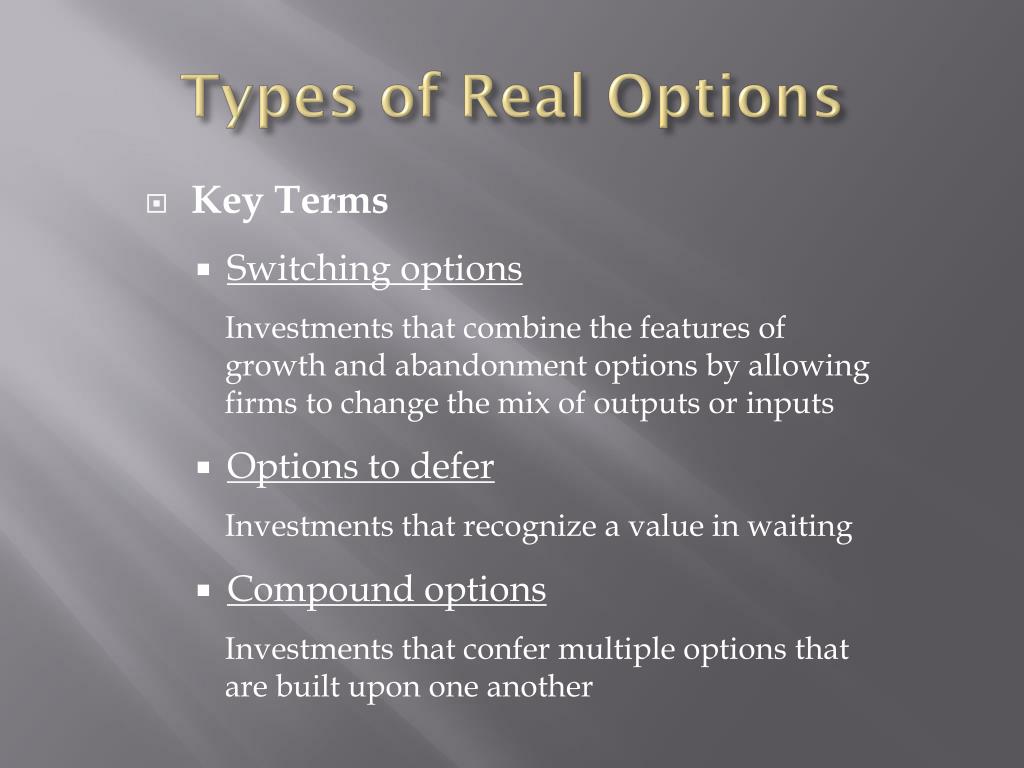 Types of Real Options

Key Terms

Switching options

Investments that combine the features of growth and abandonment options by allowing firms to change the mix of outputs or inputs

Options to defer

Investments that recognize a value in waiting

Compound options

Investments that confer multiple options that are built upon one another